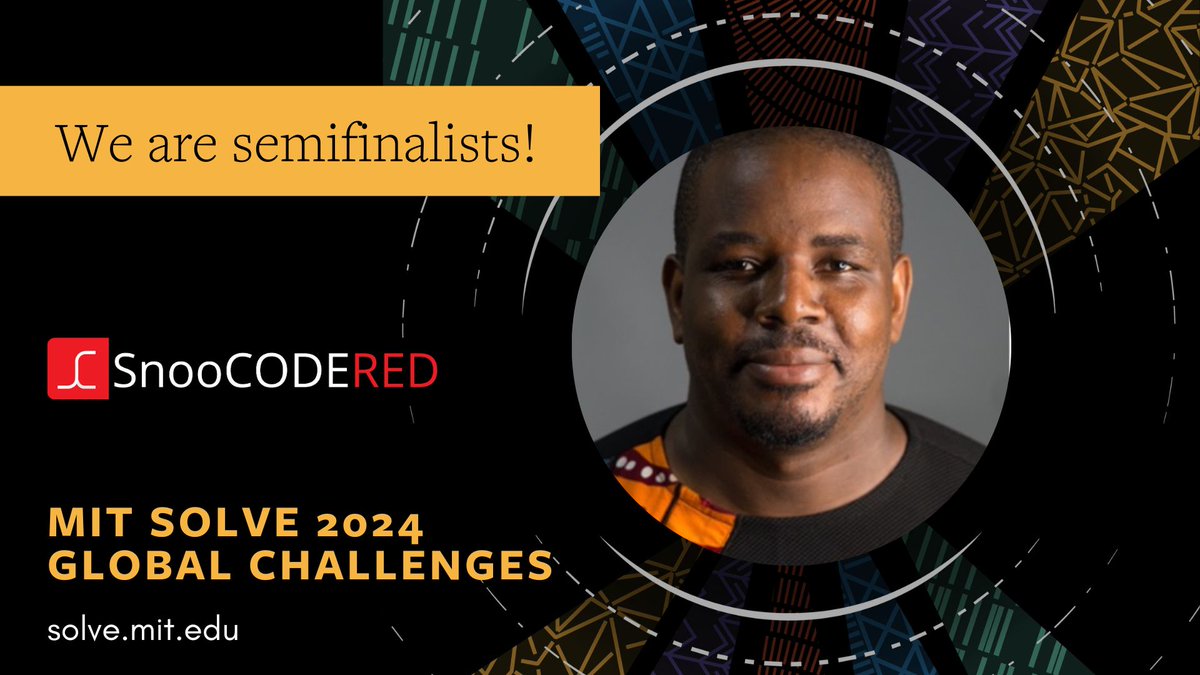 We are semifinalists!

SnooCODERED

MIT SOLVE 2024
GLOBAL CHALLENGES

solve.mit.edu